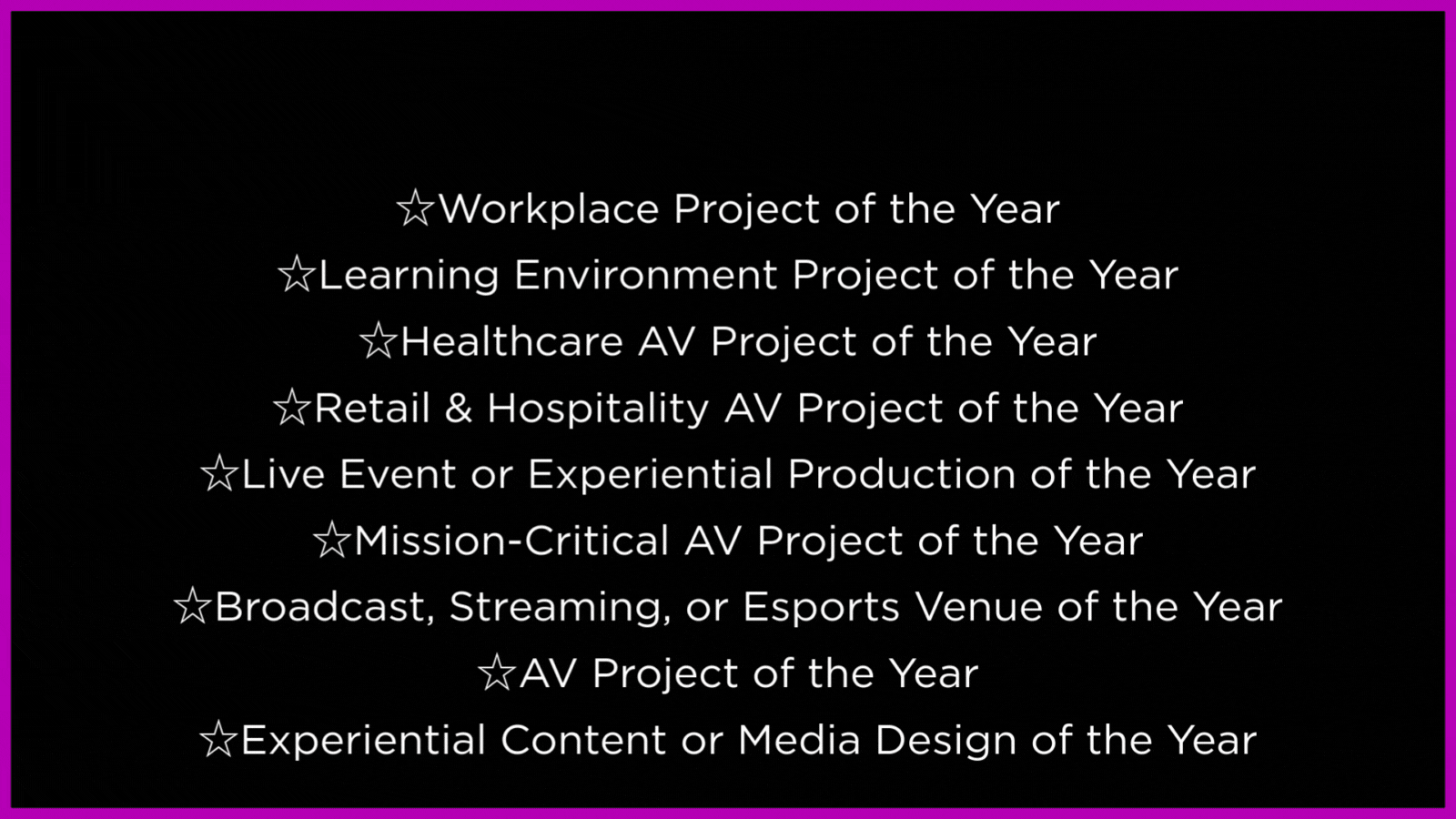 ☆Workplace Project of the Year
☆Learning Environment Project of the Year
☆Healthcare AV Project of the Year
☆Retail & Hospitality AV Project of the Year
☆Live Event or Experiential Production of the Year
☆Mission-Critical AV Project of the Year
☆Broadcast, Streaming, or Esports Venue of the Year
☆AV Project of the Year
☆Experiential Content or Media Design of the Year